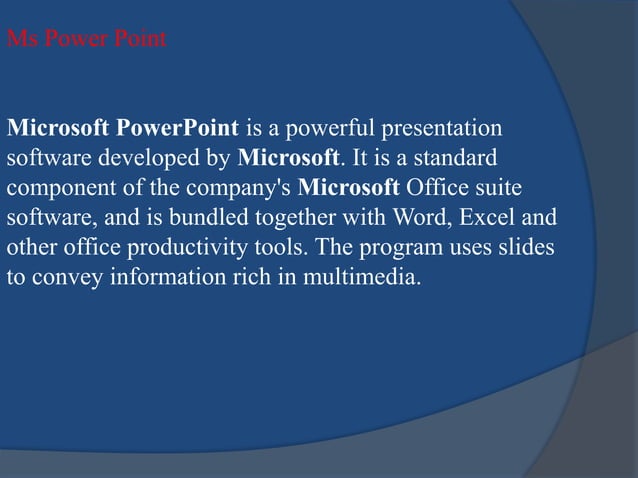 Ms Power Point

Microsoft PowerPoint is a powerful presentation software developed by Microsoft. It is a standard component of the company's Microsoft Office suite software, and is bundled together with Word, Excel and other office productivity tools. The program uses slides to convey information rich in multimedia.